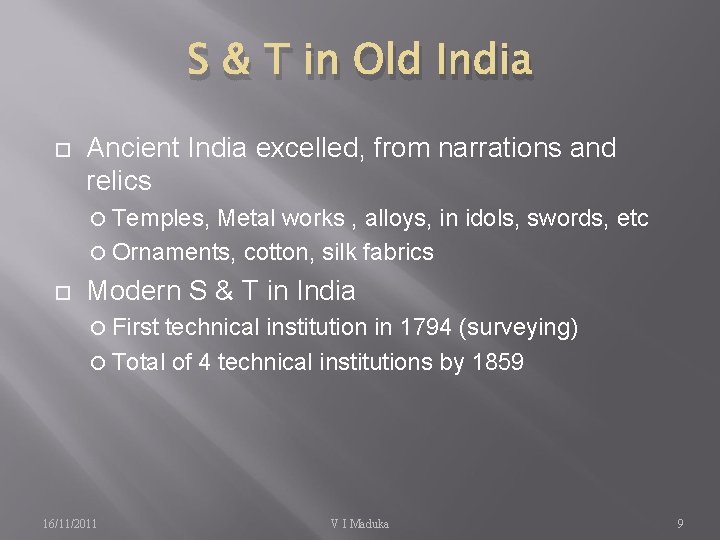 S & T in Old India

Ancient India excelled, from narrations and relics

Temples, Metal works , alloys, in idols, swords, etc

Ornaments, cotton, silk fabrics

Modern S & T in India

First technical institution in 1794 (surveying)

Total of 4 technical institutions by 1859

16/11/2011

V I Maduka

9